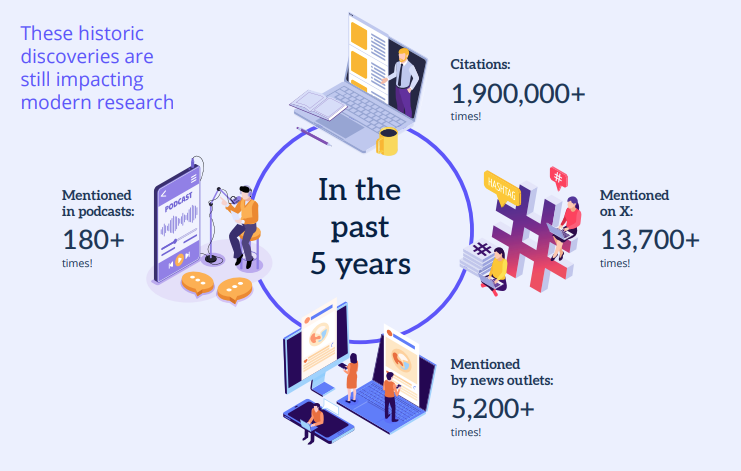 These historic discoveries are still impacting modern research

In the past 5 years

Citations:
1,900,000+
times!

Mentioned on X:
13,700+
times!

Mentioned by news outlets:
5,200+
times!

Mentioned in podcasts:
180+
times!

PODCAST

HASHTAG

#

#